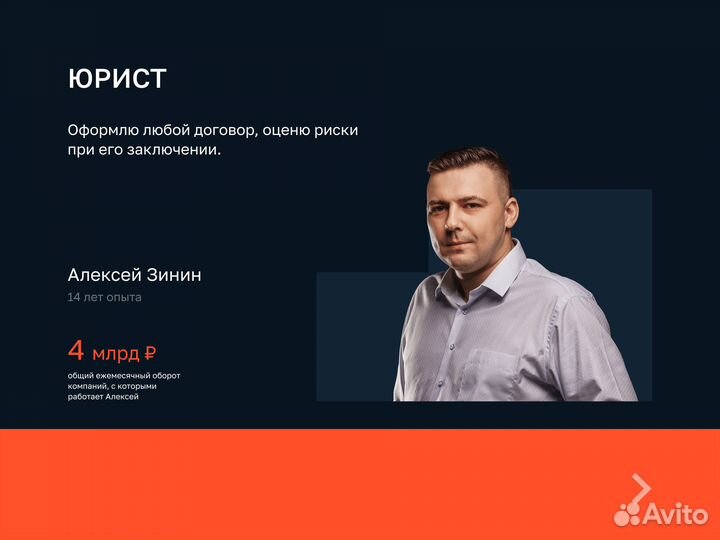 ЮРИСТ

Оформлю любой договор, оценю риски при его заключении.

Алексей Зинин

14 лет опыта

4 млрд ₽

общий ежемесячный оборот компаний, с которыми работает Алексей

Avito